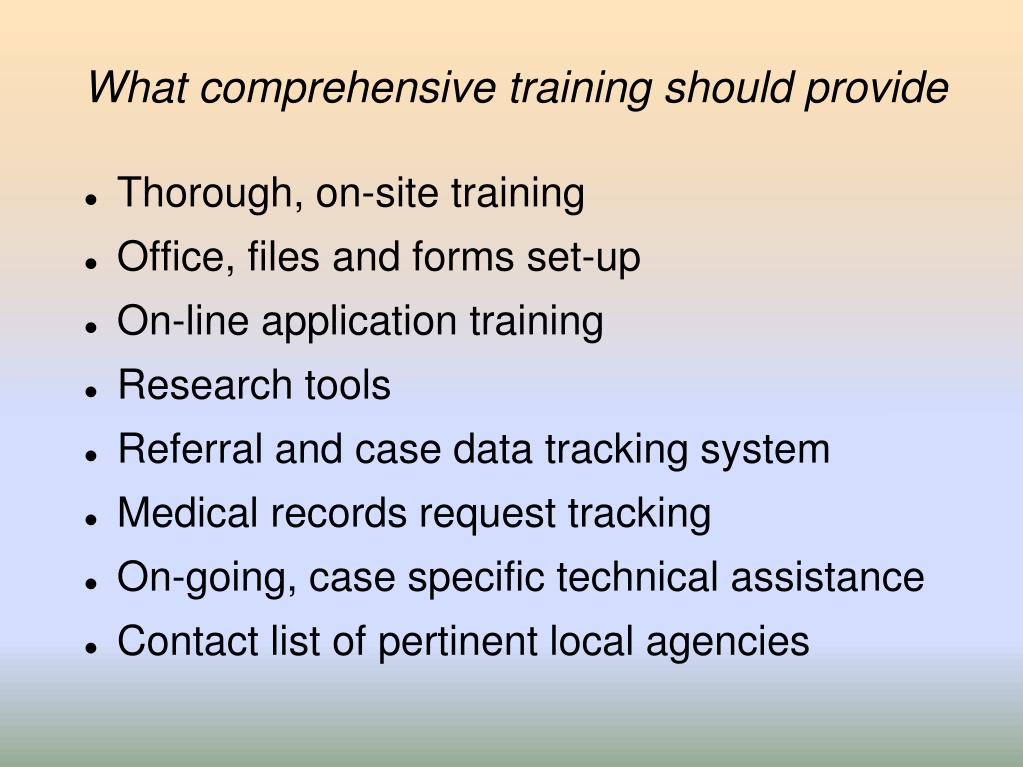 What comprehensive training should provide

- Thorough, on-site training
- Office, files and forms set-up
- On-line application training
- Research tools
- Referral and case data tracking system
- Medical records request tracking
- On-going, case specific technical assistance
- Contact list of pertinent local agencies